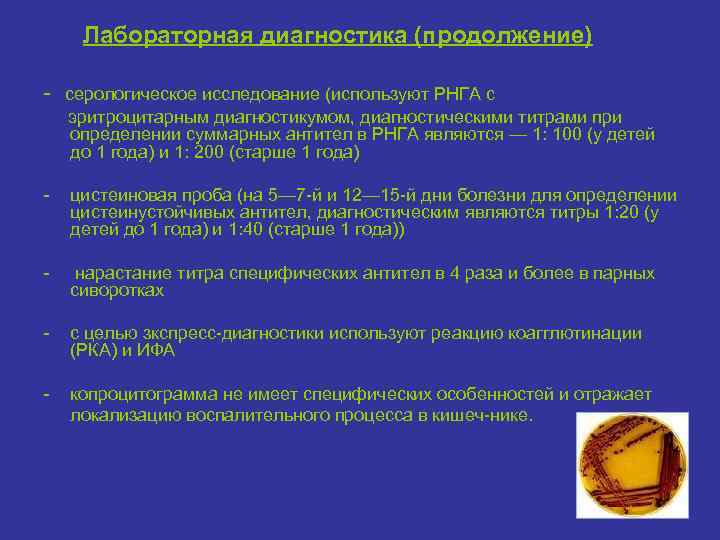 Лабораторная диагностика (продолжение)

- серологическое исследование (используют РНГА с эритроцитарным диагностикумом, диагностическими титрами при определении суммарных антител в РНГА являются — 1: 100 (у детей до 1 года) и 1: 200 (старше 1 года)

- цистеиновая проба (на 5—7-й и 12—15-й дни болезни для определении цистеинустойчивых антител, диагностическим являются титры 1:20 (у детей до 1 года) и 1:40 (старше 1 года))

- нарастание титра специфических антител в 4 раза и более в парных сиворотках

- с целью экспресс-диагностики используют реакцию коагглютинации (РКА) и ИФА

- копроцитограмма не имеет специфических особенностей и отражает локализацию воспалительного процесса в кишеч-нике.